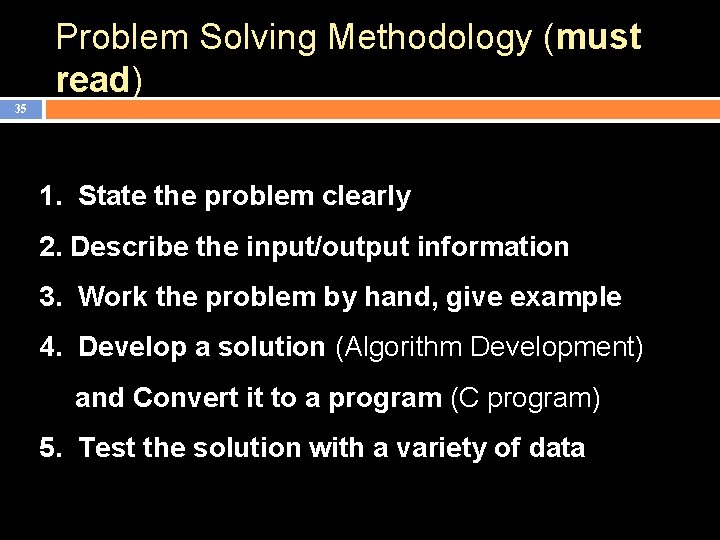 Problem Solving Methodology (must read)

35

1. State the problem clearly

2. Describe the input/output information

3. Work the problem by hand, give example

4. Develop a solution (Algorithm Development) and Convert it to a program (C program)

5. Test the solution with a variety of data